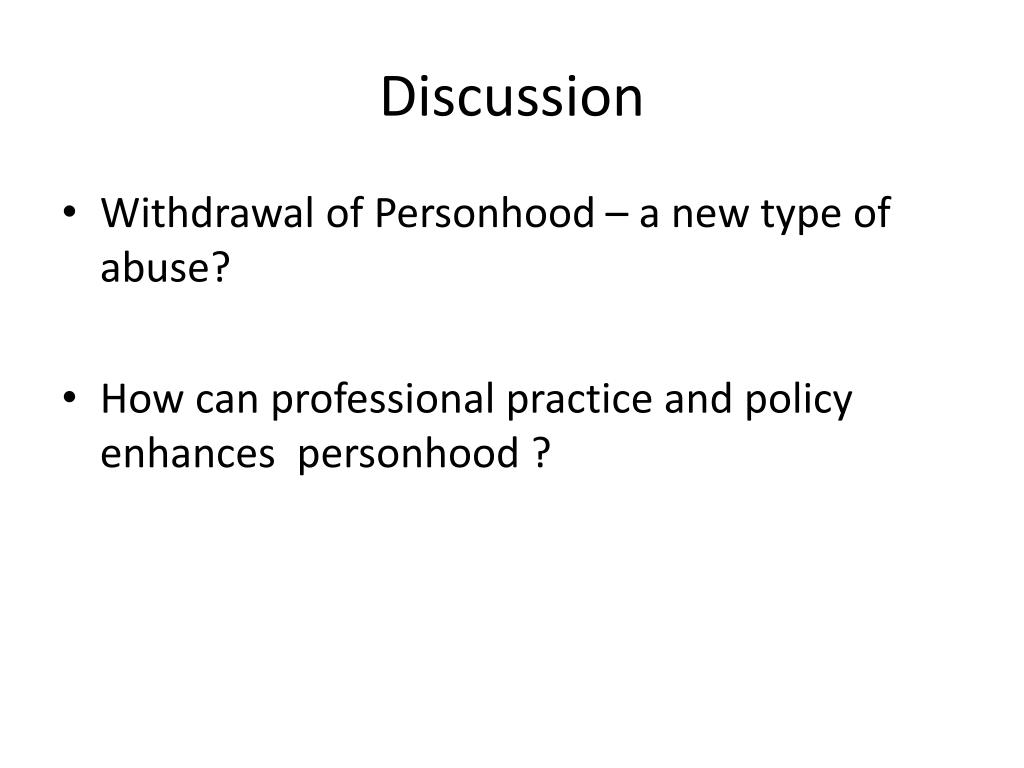 Discussion

• Withdrawal of Personhood – a new type of abuse?

• How can professional practice and policy enhances  personhood ?